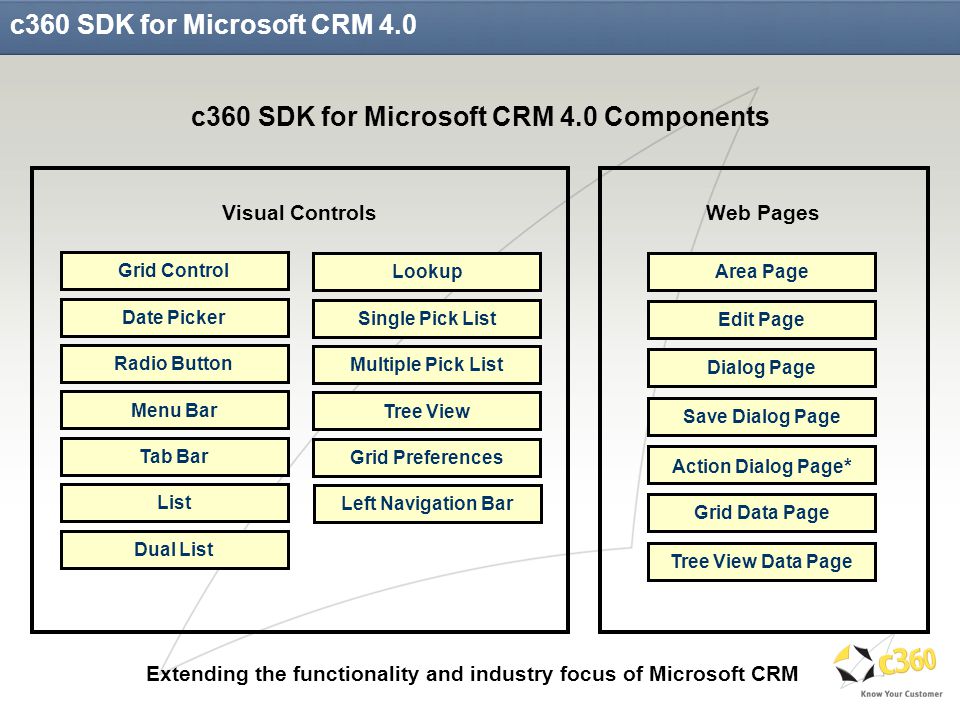 c360 SDK for Microsoft CRM 4.0

c360 SDK for Microsoft CRM 4.0 Components

Visual Controls

Grid Control

Date Picker

Radio Button

Menu Bar

Tab Bar

List

Dual List

Lookup

Single Pick List

Multiple Pick List

Tree View

Grid Preferences

Left Navigation Bar

Web Pages

Area Page

Edit Page

Dialog Page

Save Dialog Page

Action Dialog Page*

Grid Data Page

Tree View Data Page

Extending the functionality and industry focus of Microsoft CRM

c360

Know Your Customer